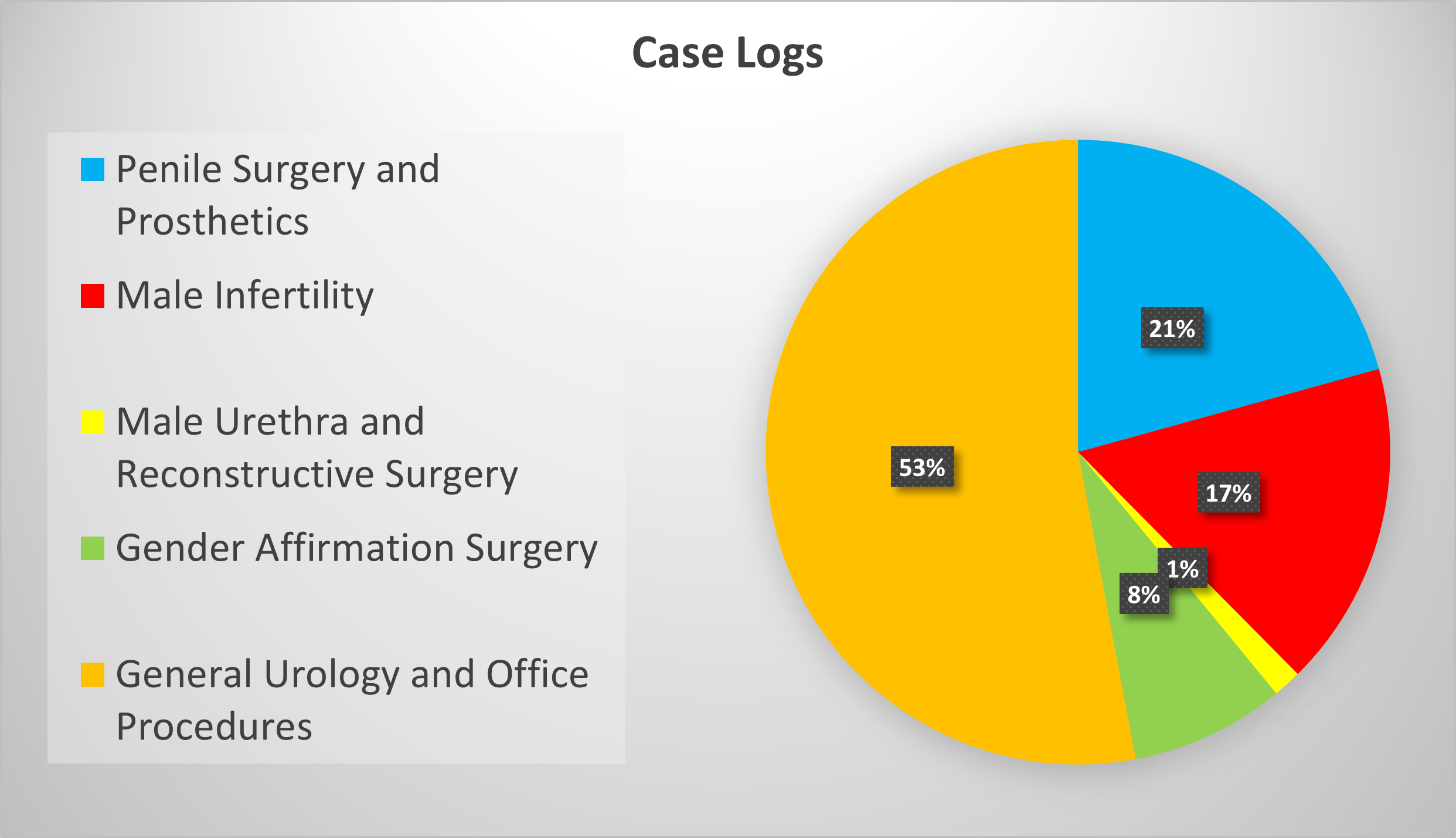 Case Logs

Penile Surgery and Prosthetics

Male Infertility

Male Urethra and Reconstructive Surgery

Gender Affirmation Surgery

General Urology and Office Procedures

21%

17%

1%

8%

53%